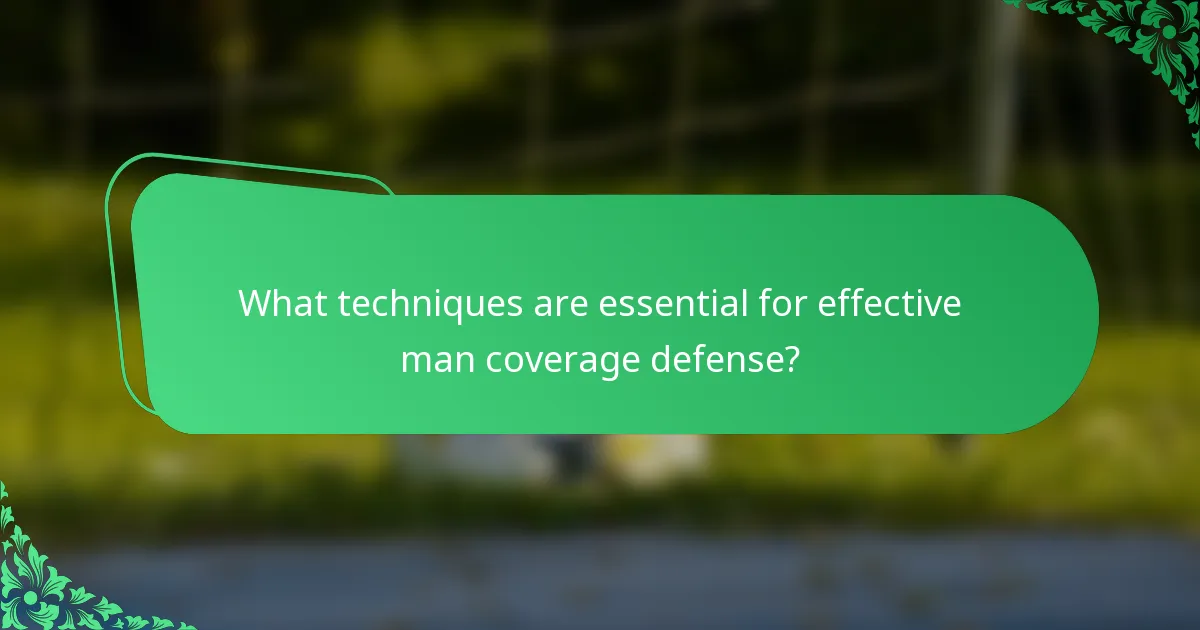 What techniques are essential for effective man coverage defense?